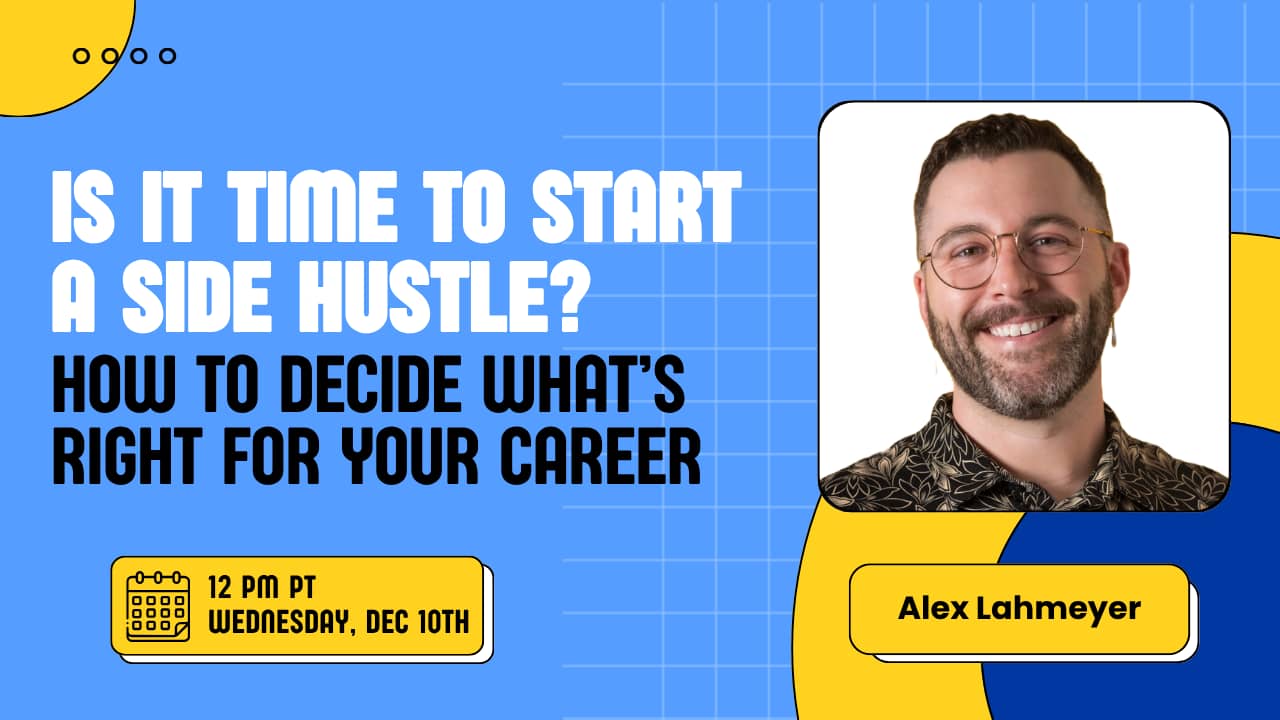 IS IT TIME TO START A SIDE HUSTLE?

HOW TO DECIDE WHAT'S RIGHT FOR YOUR CAREER

12 PM PT
WEDNESDAY, DEC 10TH

Alex Lahmeyer